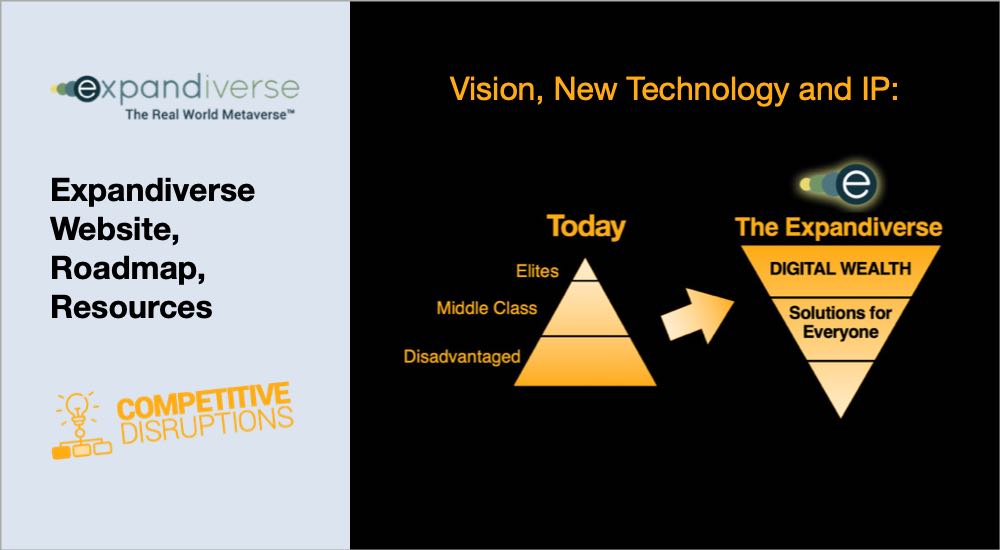 expandiverse
The Real World Metaverse™

Expandiverse Website, Roadmap, Resources

COMPETITIVE DISRUPTIONS

Vision, New Technology and IP:

Today

Elites

Middle Class

Disadvantaged

e

The Expandiverse

DIGITAL WEALTH

Solutions for Everyone